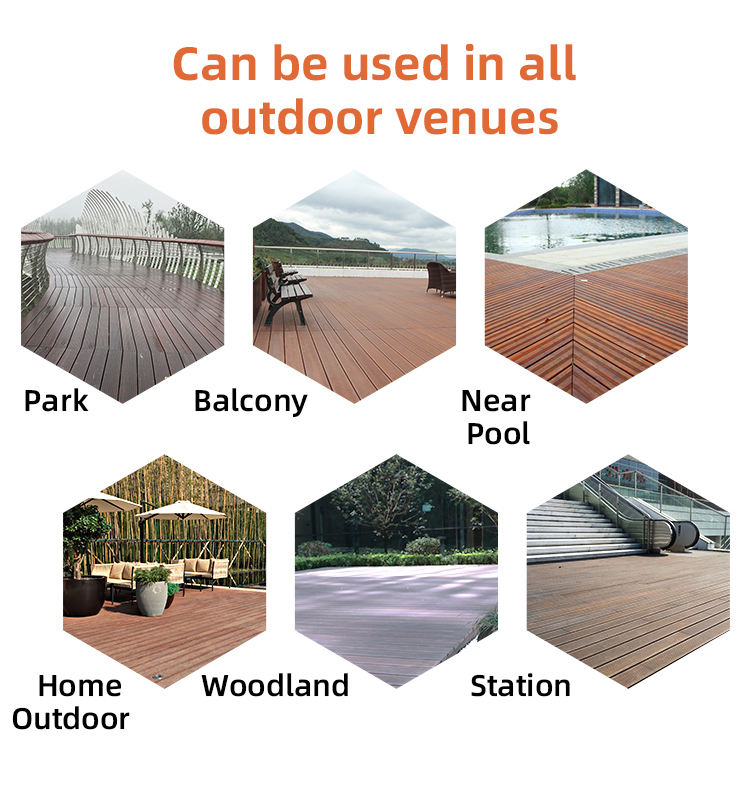 Can be used in all outdoor venues

Park

Balcony

Near Pool

Home Outdoor

Woodland

Station